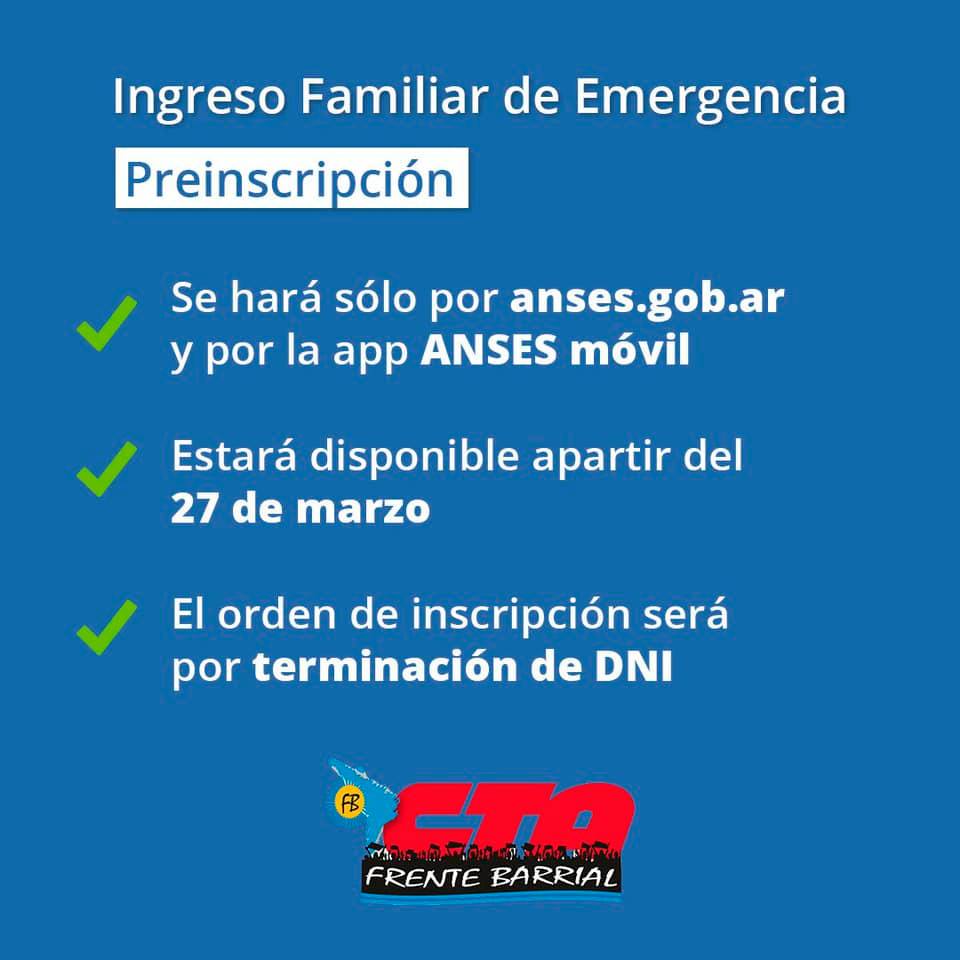 Ingreso Familiar de Emergencia

Preinscripción

Se hará sólo por anses.gob.ar y por la app ANSES móvil

Estará disponible apartir del 27 de marzo

El orden de inscripción será por terminación de DNI

FB

CTA

FRENTE BARRIAL